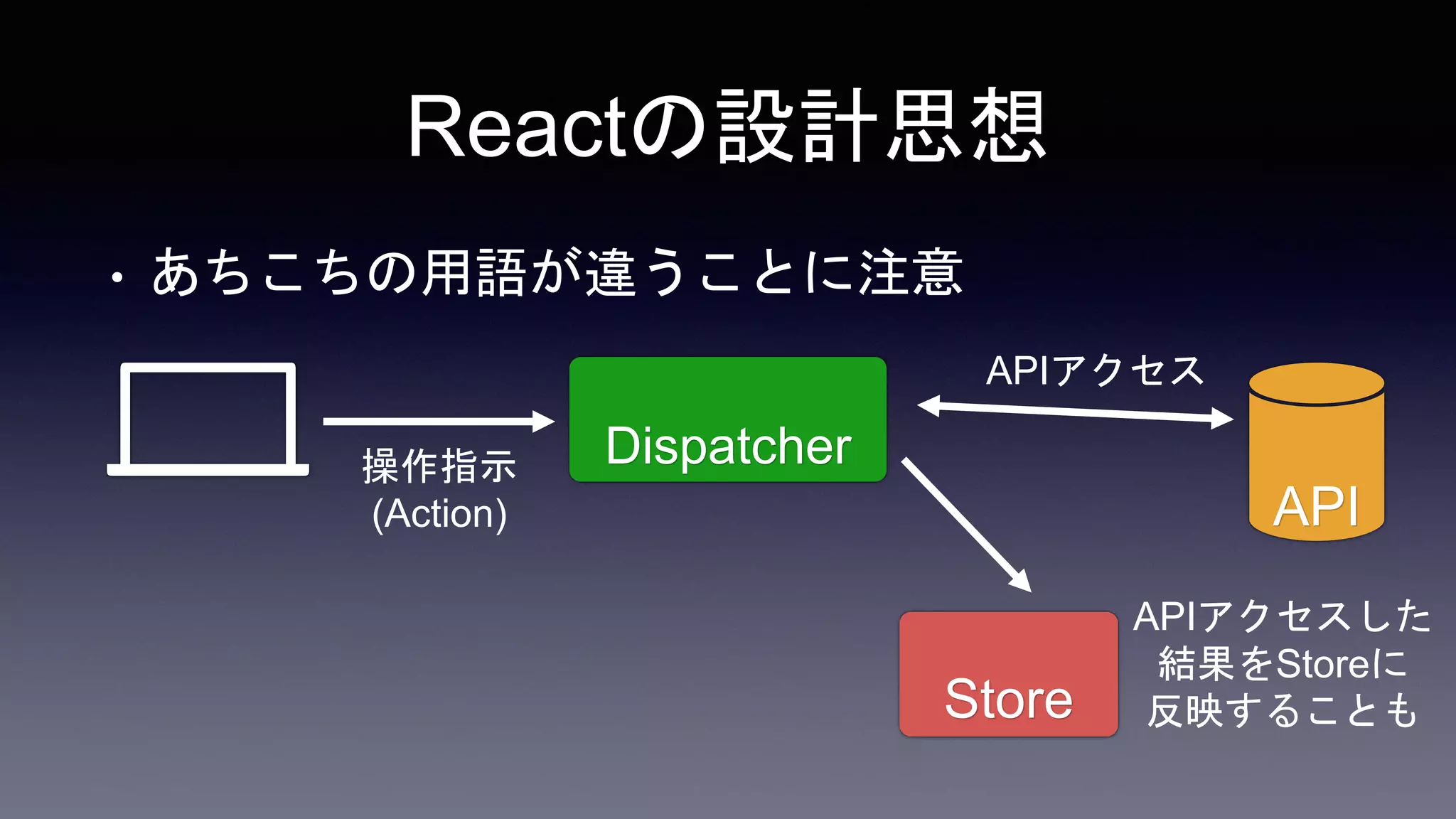 Reactの設計思想

・あちこちの用語が違うことに注意

操作指示
(Action)

Dispatcher

APIアクセス

API

Store

APIアクセスした結果をStoreに反映することも